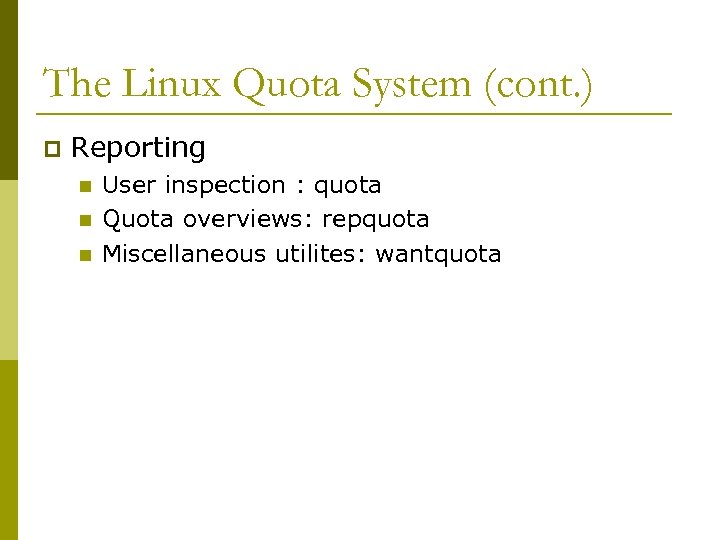 The Linux Quota System (cont.)

Reporting

User inspection : quota

Quota overviews: repquota

Miscellaneous utilites: wantquota